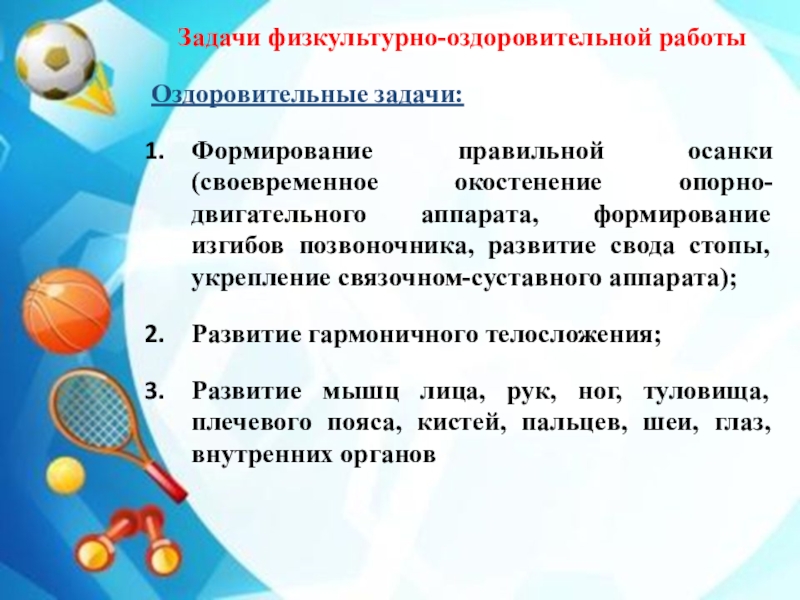 Задачи физкультурно-оздоровительной работы

Оздоровительные задачи:

1. Формирование правильной осанки (своевременное окостенение опорно-двигательного аппарата, формирование изгибов позвоночника, развитие свода стопы, укрепление связочном-суставного аппарата);

2. Развитие гармоничного телосложения;

3. Развитие мышц лица, рук, ног, туловища, плечевого пояса, кистей, пальцев, шеи, глаз, внутренних органов